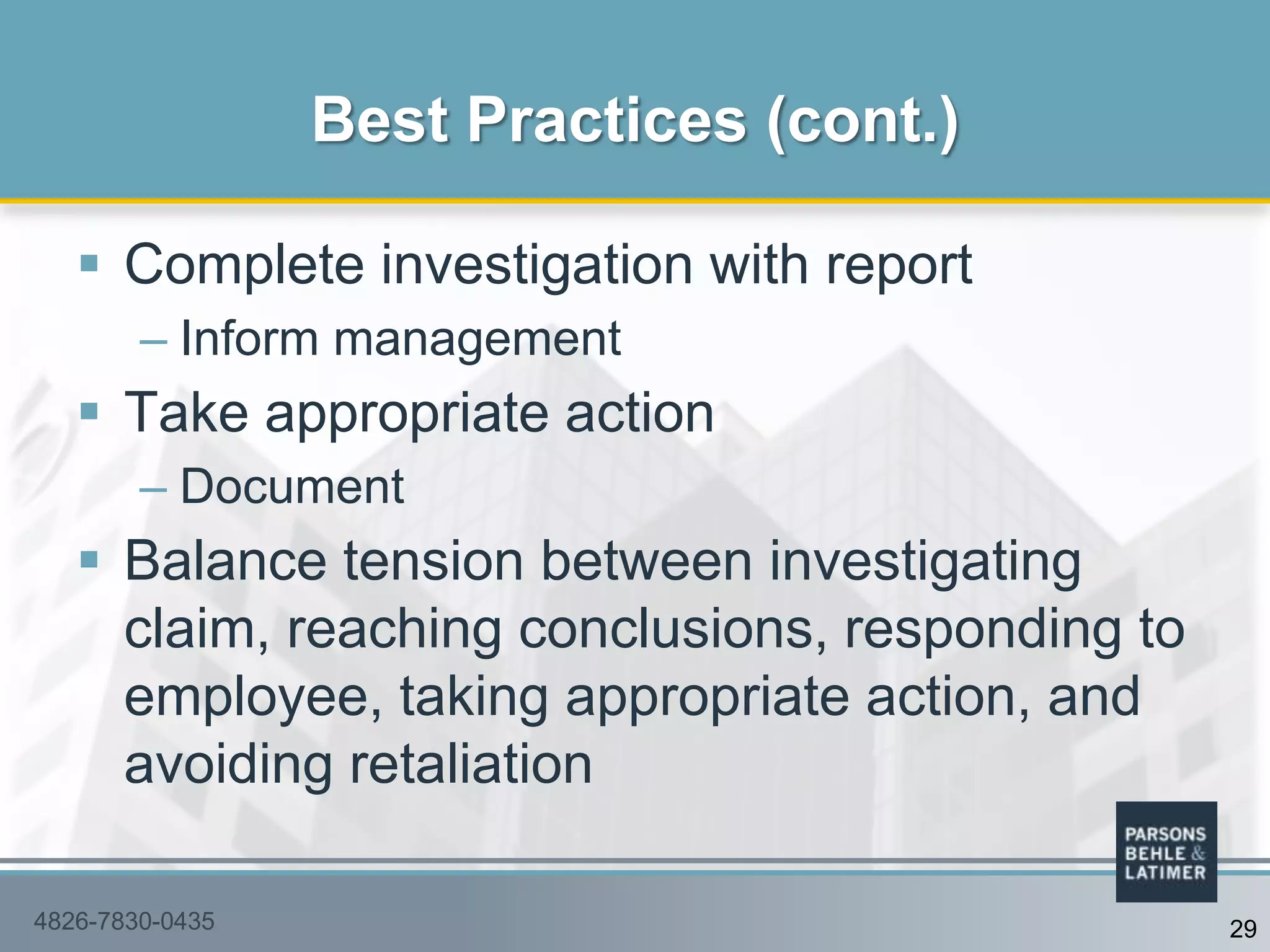 Best Practices (cont.)

▪ Complete investigation with report

– Inform management

▪ Take appropriate action

– Document

▪ Balance tension between investigating claim, reaching conclusions, responding to employee, taking appropriate action, and avoiding retaliation

PARSONS BEHLE & LATIMER

4826-7830-0435

29